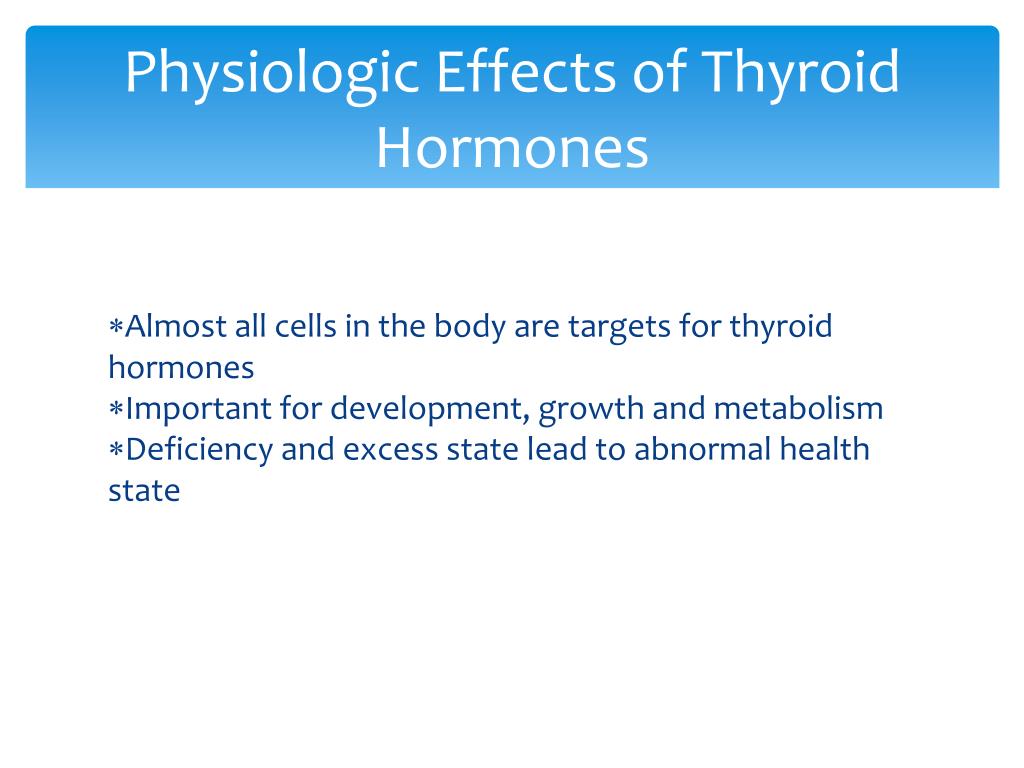 Physiologic Effects of Thyroid Hormones

∗Almost all cells in the body are targets for thyroid hormones
∗Important for development, growth and metabolism
∗Deficiency and excess state lead to abnormal health state